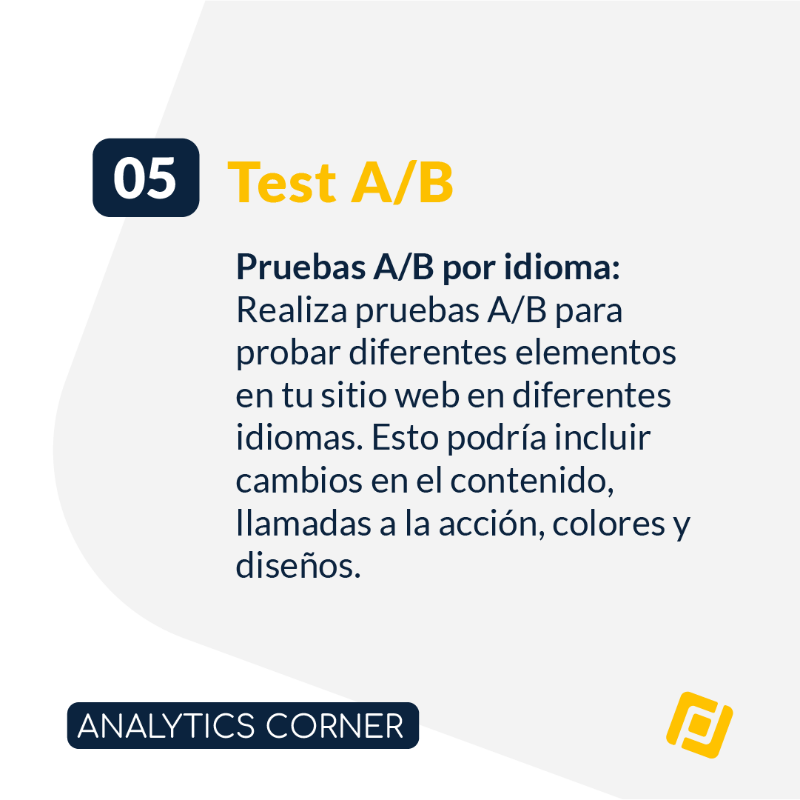 05 Test A/B

Pruebas A/B por idioma: Realiza pruebas A/B para probar diferentes elementos en tu sitio web en diferentes idiomas. Esto podría incluir cambios en el contenido, llamadas a la acción, colores y diseños.

ANALYTICS CORNER